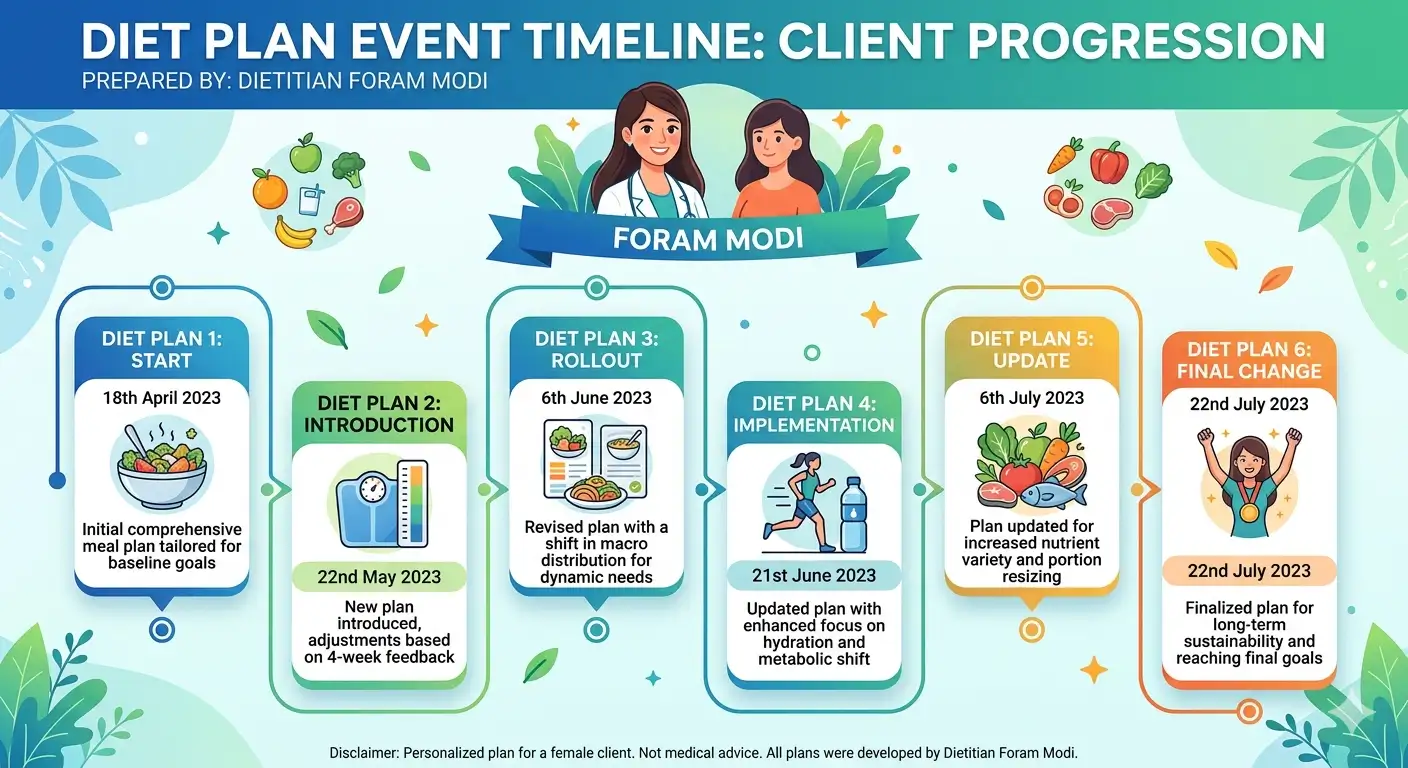 DIET PLAN EVENT TIMELINE: CLIENT PROGRESSION
PREPARED BY: DIETITIAN FORAM MODI

FORAM MODI

DIET PLAN 1: START
18th April 2023
Initial comprehensive meal plan tailored for baseline goals

DIET PLAN 2: INTRODUCTION
22nd May 2023
New plan introduced, adjustments based on 4-week feedback

DIET PLAN 3: ROLLOUT
6th June 2023
Revised plan with a shift in macro distribution for dynamic needs

DIET PLAN 4: IMPLEMENTATION
21st June 2023
Updated plan with enhanced focus on hydration and metabolic shift

DIET PLAN 5: UPDATE
6th July 2023
Plan updated for increased nutrient variety and portion resizing

DIET PLAN 6: FINAL CHANGE
22nd July 2023
22nd July 2023
Finalized plan for long-term sustainability and reaching final goals

Disclaimer: Personalized plan for a female client. Not medical advice. All plans were developed by Dietitian Foram Modi.